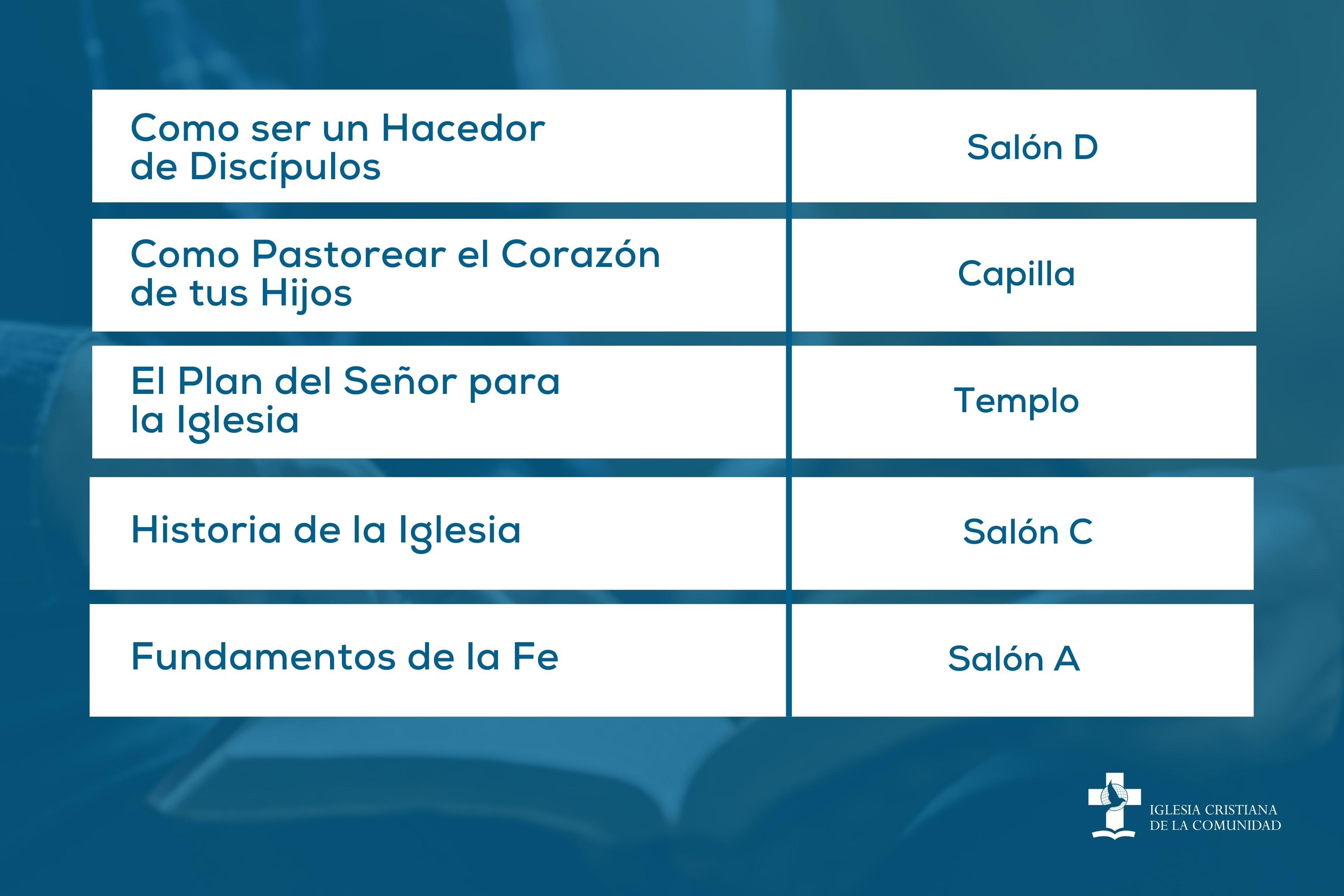 | | |
|---|---|
| Como ser un Hacedor de Discípulos | Salón D |
| Como Pastorear el Corazón de tus Hijos | Capilla |
| El Plan del Señor para la Iglesia | Templo |
| Historia de la Iglesia | Salón C |
| Fundamentos de la Fe | Salón A |

IGLESIA CRISTIANA DE LA COMUNIDAD